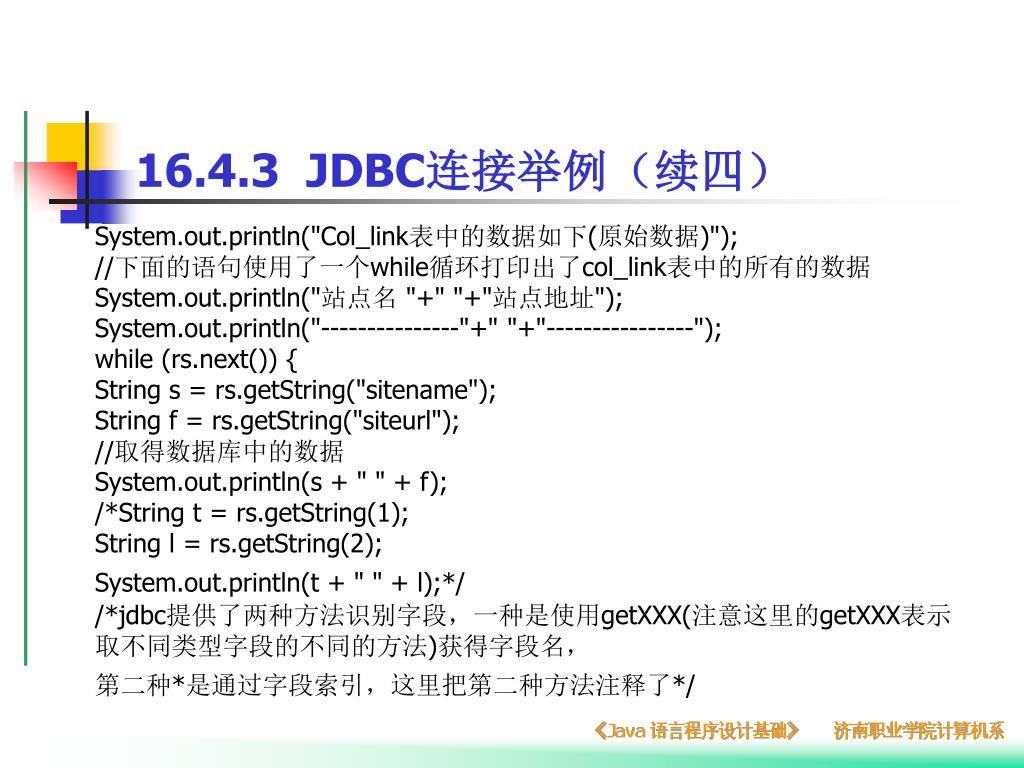 16.4.3 JDBC连接举例（续四）

System.out.println("Col_link表中的数据如下(原始数据)");
//下面的语句使用了一个while循环打印出了col_link表中的所有的数据
System.out.println("站点名 "+" "+"站点地址");
System.out.println("---------------"+" "+"----------------");
while (rs.next()) {
String s = rs.getString("sitename");
String f = rs.getString("siteurl");
//取得数据库中的数据
System.out.println(s + " " + f);
/*String t = rs.getString(1);
String l = rs.getString(2);
System.out.println(t + " " + l);*/
/*jdbc提供了两种方法识别字段，一种是使用getXXX(注意这里的getXXX表示取不同类型字段的不同的方法)获得字段名，
第二种*是通过字段索引，这里把第二种方法注释了*/

《Java 语言程序设计基础》 济南职业学院计算机系